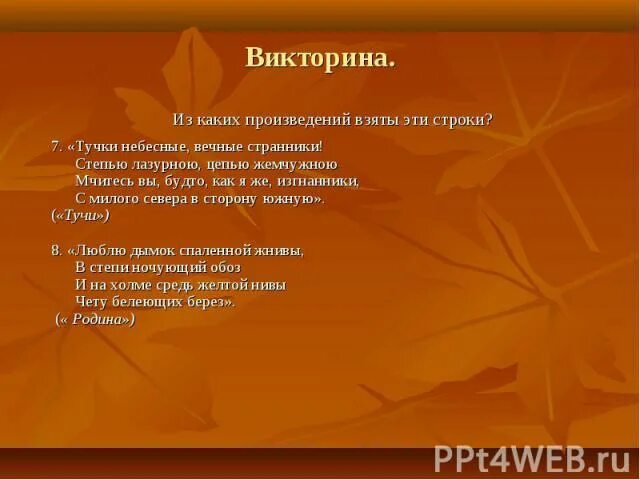 Викторина.

Из каких произведений взяты эти строки?

7. «Тучки небесные, вечные странники!
Степью лазурною, цепью жемчужною
Мчитесь вы, будто, как я же, изгнанники,
С милого севера в сторону южную».
(«Тучи»)

8. «Люблю дымок спаленной жнивы,
В степи ночующий обоз
И на холме средь желтой нивы
Чету белеющих берез».
(« Родина»)

PPt4WEB.ru